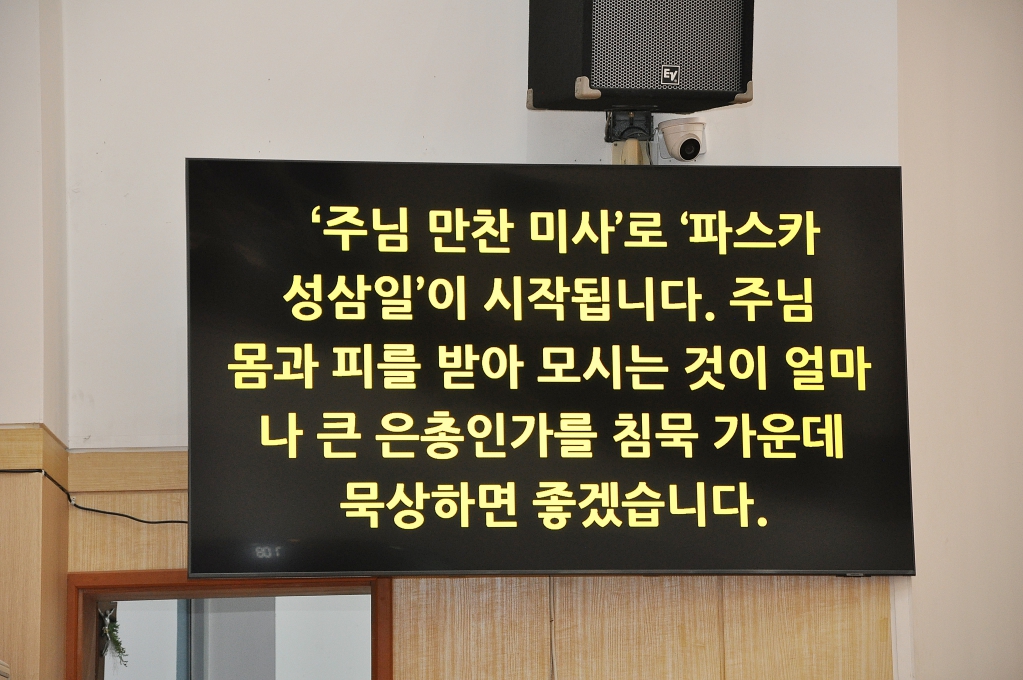 EV

‘주님 만찬 미사’로 ‘파스카 성삼일’이 시작됩니다. 주님 몸과 피를 받아 모시는 것이 얼마나 큰 은총인가를 침묵 가운데 묵상하면 좋겠습니다.